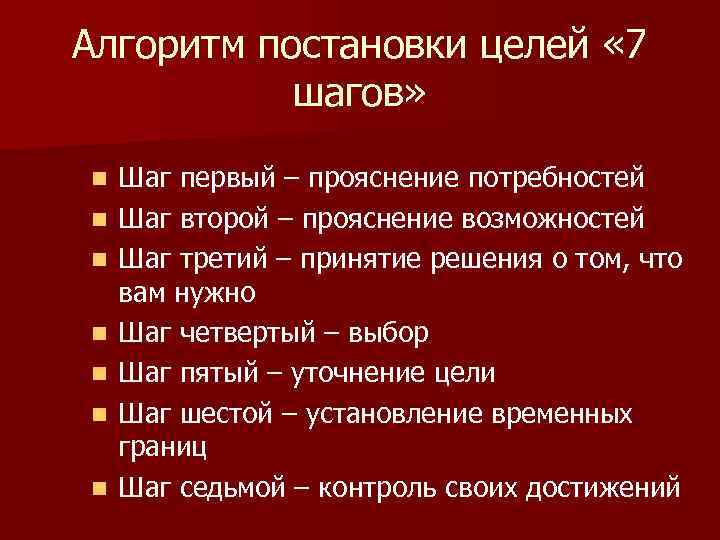 Алгоритм постановки целей «7 шагов»

- Шаг первый – прояснение потребностей
- Шаг второй – прояснение возможностей
- Шаг третий – принятие решения о том, что вам нужно
- Шаг четвертый – выбор
- Шаг пятый – уточнение цели
- Шаг шестой – установление временных границ
- Шаг седьмой – контроль своих достижений